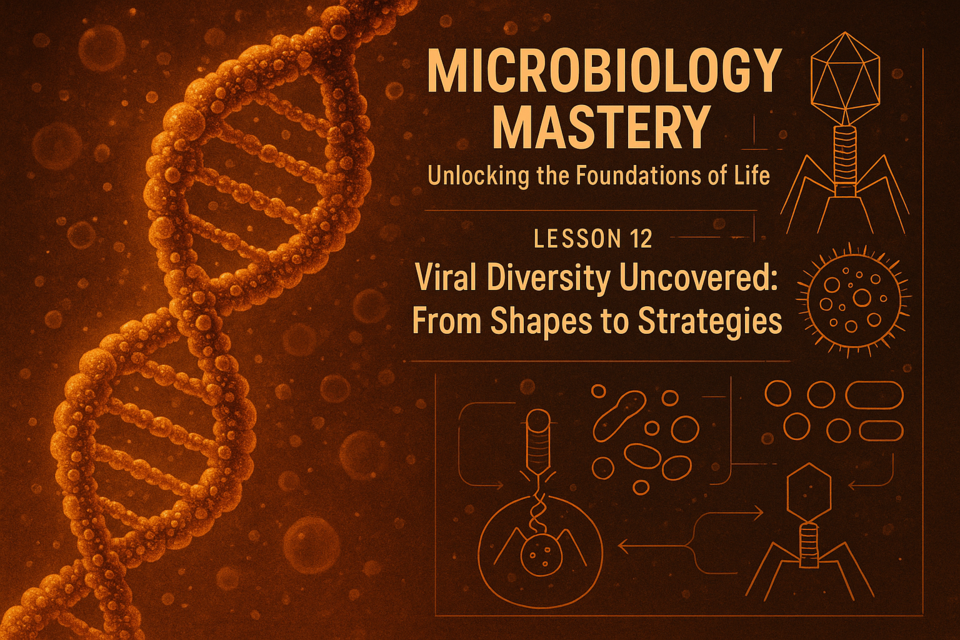 MICROBIOLOGY MASTERY
Unlocking the Foundations of Life

LESSON 12
Viral Diversity Uncovered: From Shapes to Strategies